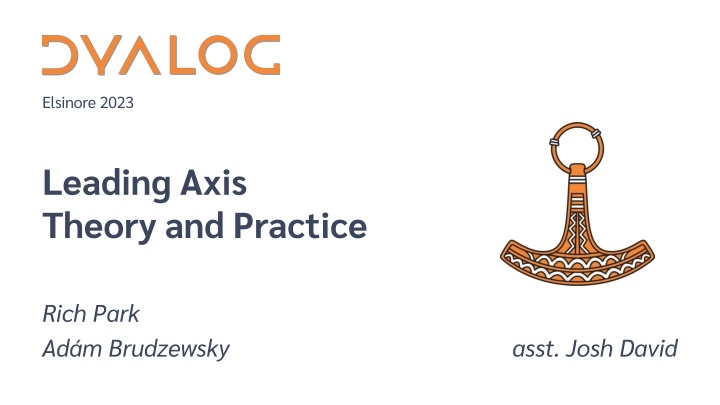 DYALOG

Elsinore 2023

Leading Axis
Theory and Practice

Rich Park
Adám Brudzewsky

asst. Josh David